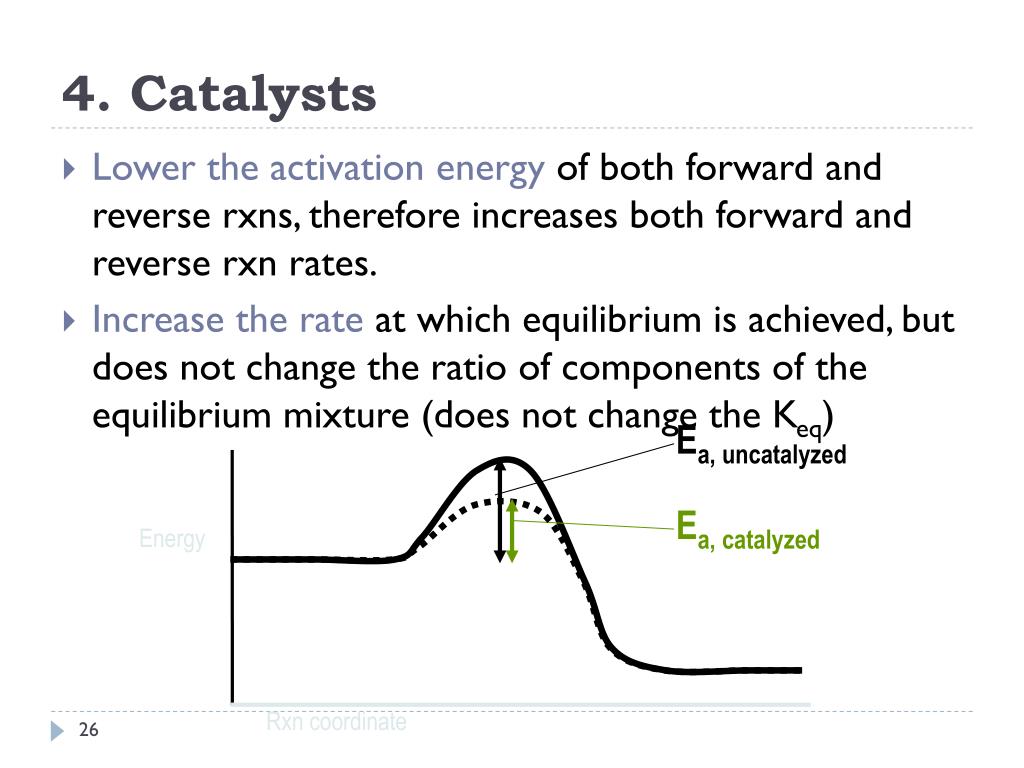 4. Catalysts

Lower the activation energy of both forward and reverse rxns, therefore increases both forward and reverse rxn rates.

Increase the rate at which equilibrium is achieved, but does not change the ratio of components of the equilibrium mixture (does not change the $K_{eq}$)

$E_{a,\ uncatalyzed}$

$E_{a,\ catalyzed}$

Energy

Rxn coordinate

26